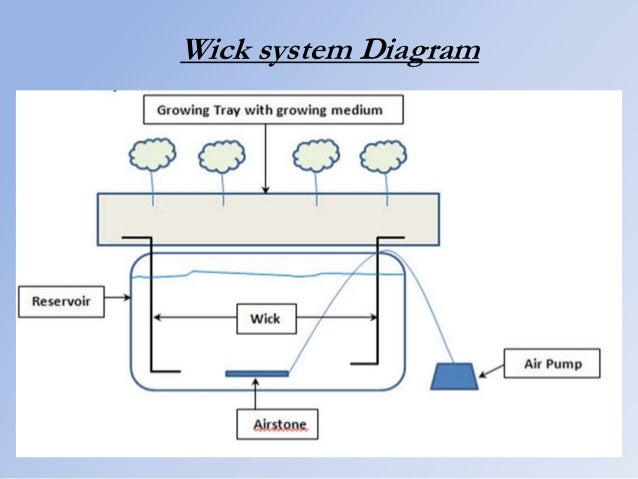 Wick system Diagram

Growing Tray with growing medium

Reservoir

Wick

Air Pump

Airstone